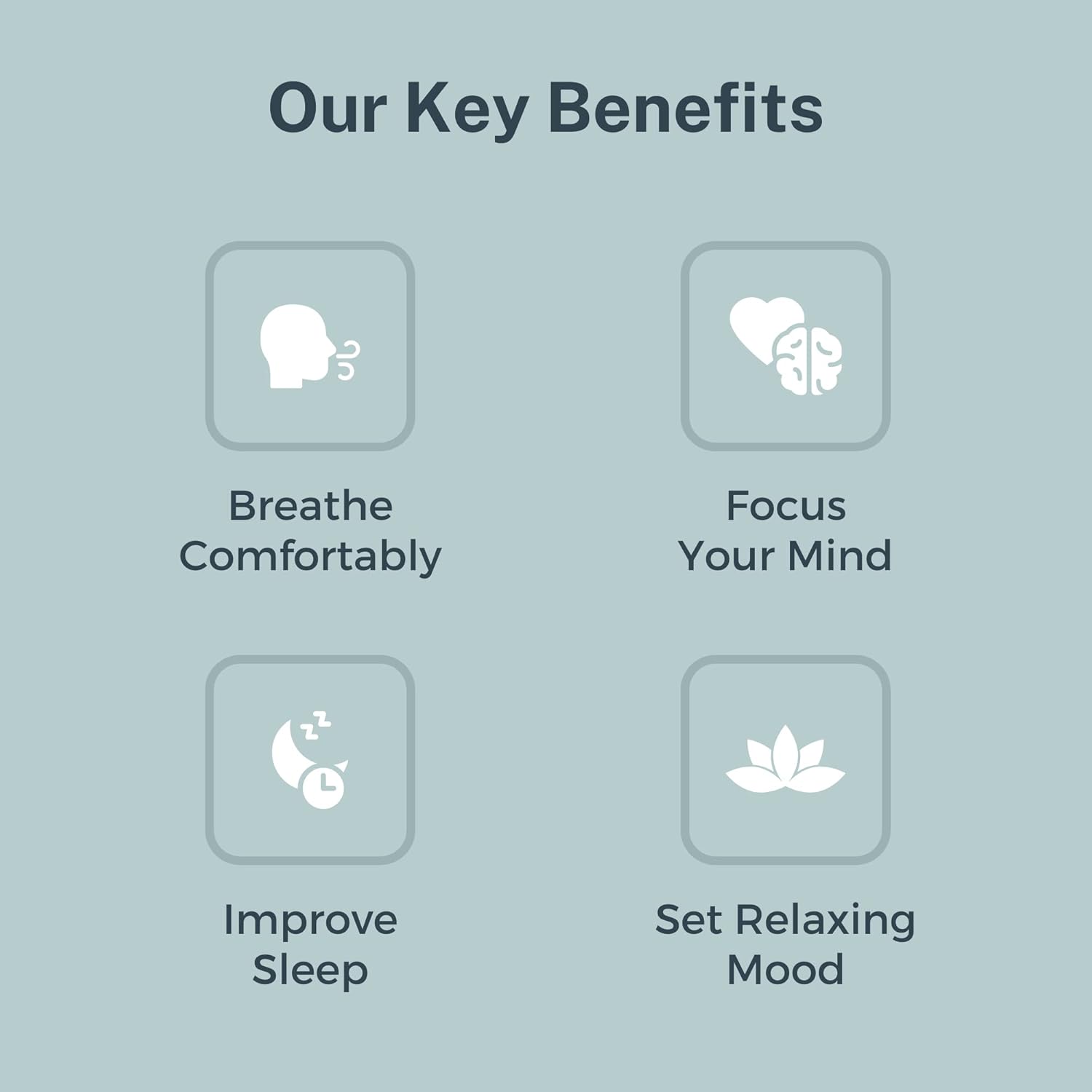 Our Key Benefits

Breathe Comfortably

Focus Your Mind

Improve Sleep

Set Relaxing Mood